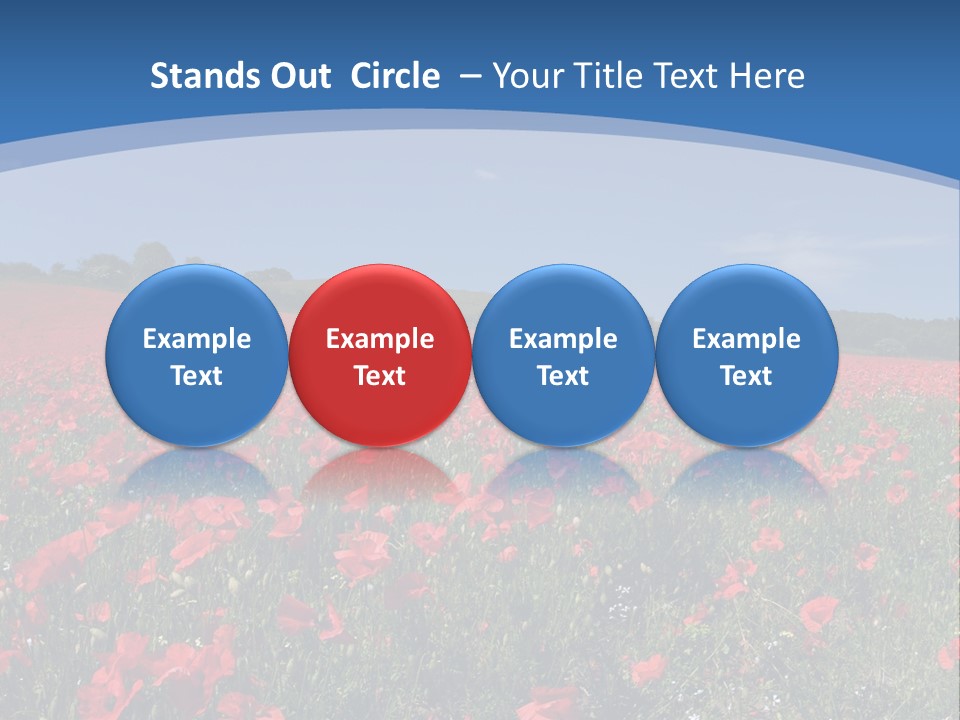 Stands Out Circle – Your Title Text Here

Example Text

Example Text

Example Text

Example Text